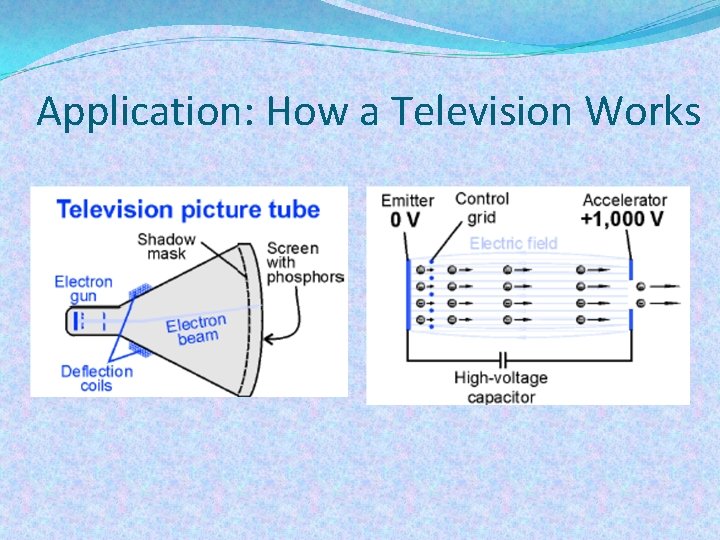 Application: How a Television Works

Television picture tube

Shadow mask

Screen with phosphors

Electron gun

Electron beam

Deflection coils

Emitter
0 V

Control grid

Accelerator
+1,000 V

Electric field

High-voltage capacitor